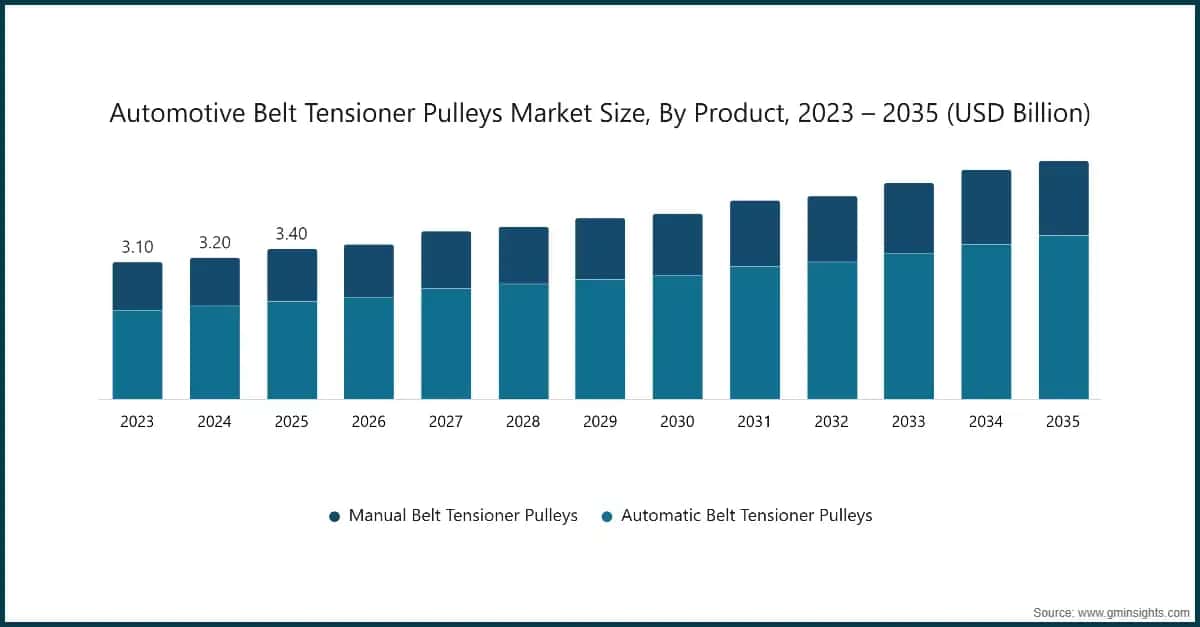 Automotive Belt Tensioner Pulleys Market Size, By Product, 2023 – 2035 (USD Billion)

3.10
3.20
3.40

2023 2024 2025 2026 2027 2028 2029 2030 2031 2032 2033 2034 2035

Manual Belt Tensioner Pulleys
Automatic Belt Tensioner Pulleys

Source: www.gminsights.com